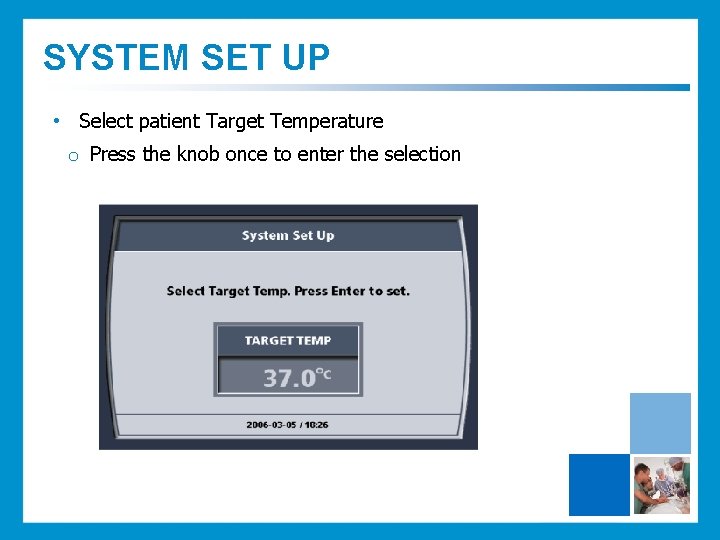 SYSTEM SET UP

• Select patient Target Temperature

o Press the knob once to enter the selection

System Set Up

Select Target Temp. Press Enter to set.

TARGET TEMP

37.0°C

2006-03-05 / 10:26